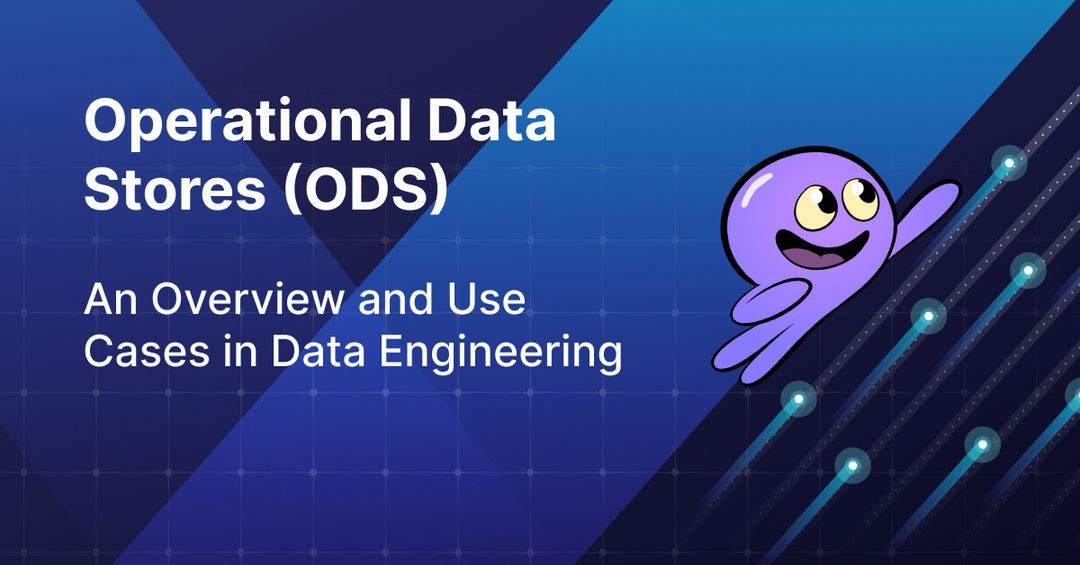 Operational Data Stores (ODS)

An Overview and Use Cases in Data Engineering